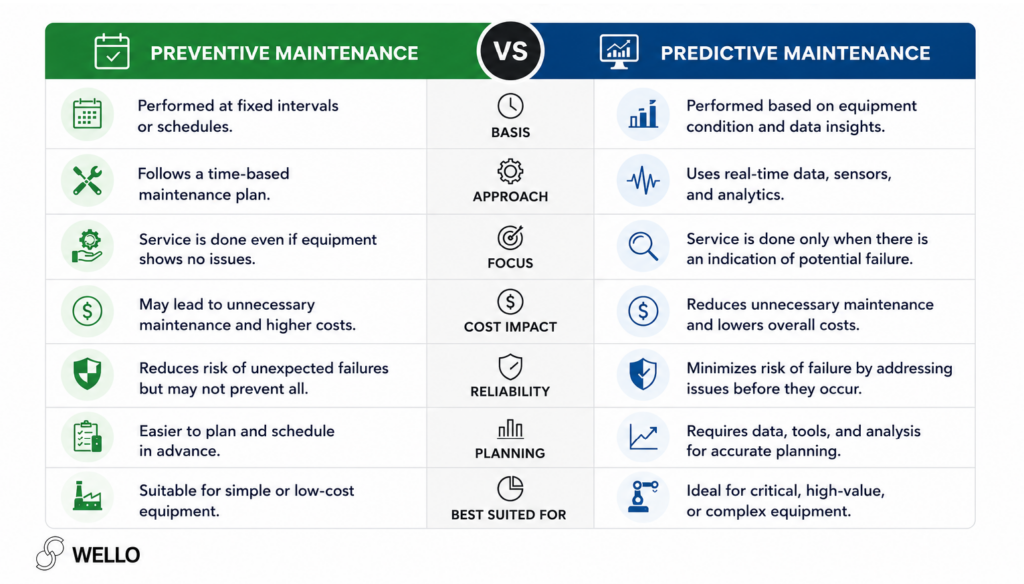 | PREVENTIVE MAINTENANCE | VS | PREDICTIVE MAINTENANCE |
|---|---|---|
| Performed at fixed intervals or schedules. | BASIS | Performed based on equipment condition and data insights. |
| Follows a time-based maintenance plan. | APPROACH | Uses real-time data, sensors, and analytics. |
| Service is done even if equipment shows no issues. | FOCUS | Service is done only when there is an indication of potential failure. |
| May lead to unnecessary maintenance and higher costs. | COST IMPACT | Reduces unnecessary maintenance and lowers overall costs. |
| Reduces risk of unexpected failures but may not prevent all. | RELIABILITY | Minimizes risk of failure by addressing issues before they occur. |
| Easier to plan and schedule in advance. | PLANNING | Requires data, tools, and analysis for accurate planning. |
| Suitable for simple or low-cost equipment. | BEST SUITED FOR | Ideal for critical, high-value, or complex equipment. |

WELLO